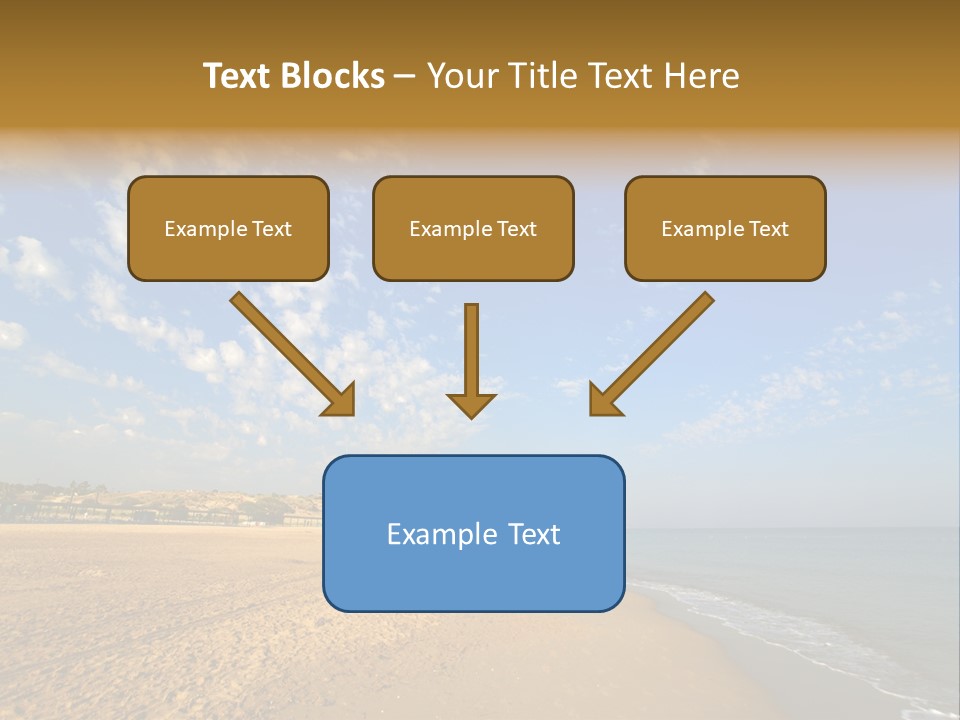 Text Blocks – Your Title Text Here

Example Text

Example Text

Example Text

Example Text